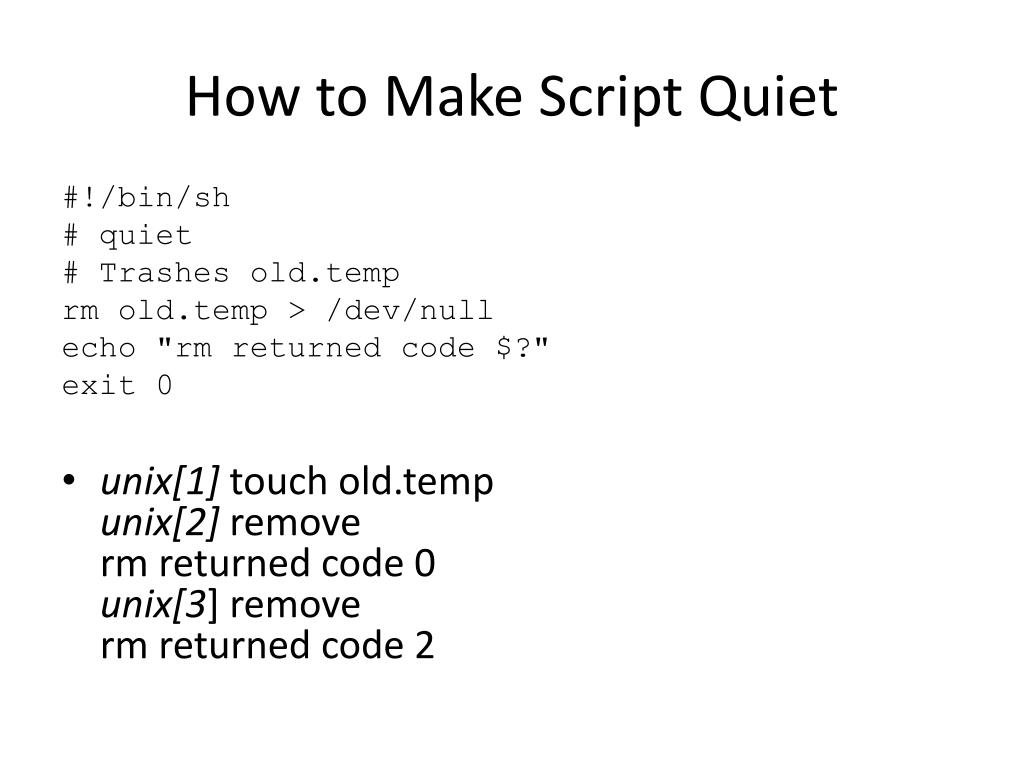 How to Make Script Quiet

#!/bin/sh
# quiet
# Trashes old.temp
rm old.temp > /dev/null
echo "rm returned code $?"
exit 0

• unix[1] touch old.temp
unix[2] remove
rm returned code 0
unix[3] remove
rm returned code 2